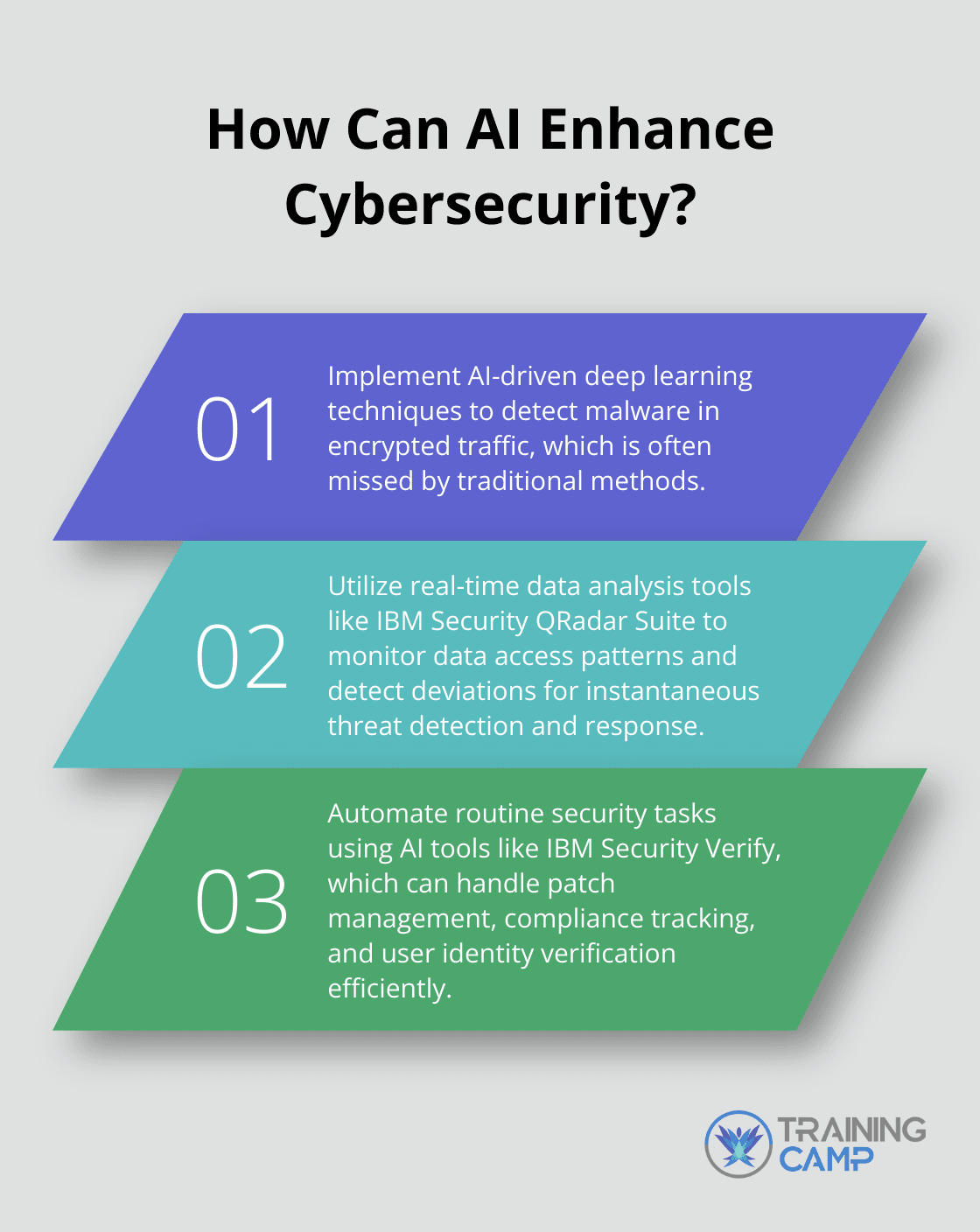 How Can AI Enhance Cybersecurity?

01

Implement AI-driven deep learning techniques to detect malware in encrypted traffic, which is often missed by traditional methods.

02

Utilize real-time data analysis tools like IBM Security QRadar Suite to monitor data access patterns and detect deviations for instantaneous threat detection and response.

03

Automate routine security tasks using AI tools like IBM Security Verify, which can handle patch management, compliance tracking, and user identity verification efficiently.

TRAINING CAMP